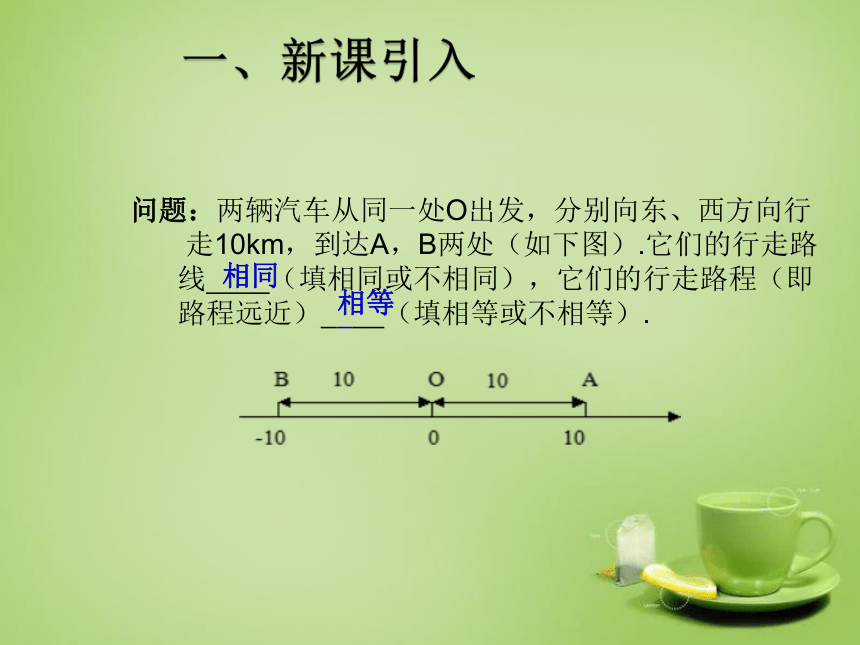 一、新课引入

问题：两辆汽车从同一处O出发，分别向东、西方向行走10km，到达A，B两处（如下图）.它们的行走路线_相同（填相同或不相同），它们的行走路程（即路程远近）_相等_（填相等或不相等）.

B 10 O 10 A
-10 0 10